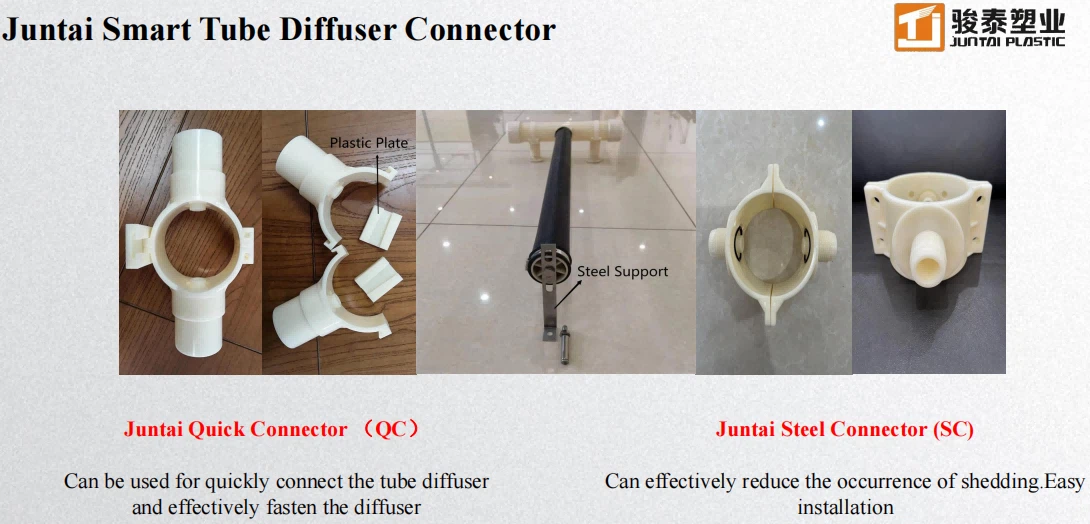 Juntai Smart Tube Diffuser Connector

骏泰塑业
JUNTAI PLASTIC

Plastic Plate

Steel Support

Juntai Quick Connector （QC）

Can be used for quickly connect the tube diffuser and effectively fasten the diffuser

Juntai Steel Connector (SC)

Can effectively reduce the occurrence of shedding.Easy installation